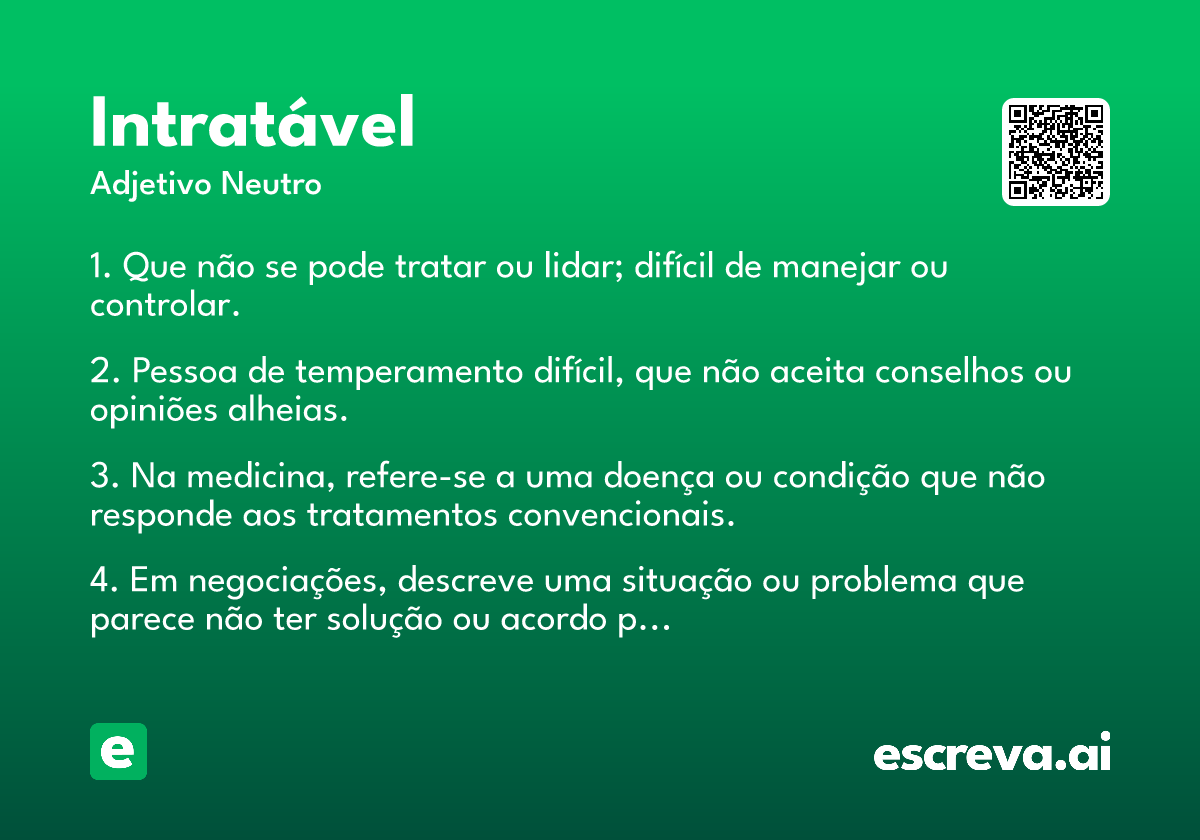 Intratável
Adjetivo Neutro

1. Que não se pode tratar ou lidar; difícil de manejar ou controlar.

2. Pessoa de temperamento difícil, que não aceita conselhos ou opiniões alheias.

3. Na medicina, refere-se a uma doença ou condição que não responde aos tratamentos convencionais.

4. Em negociações, descreve uma situação ou problema que parece não ter solução ou acordo p...

e

escreva.ai